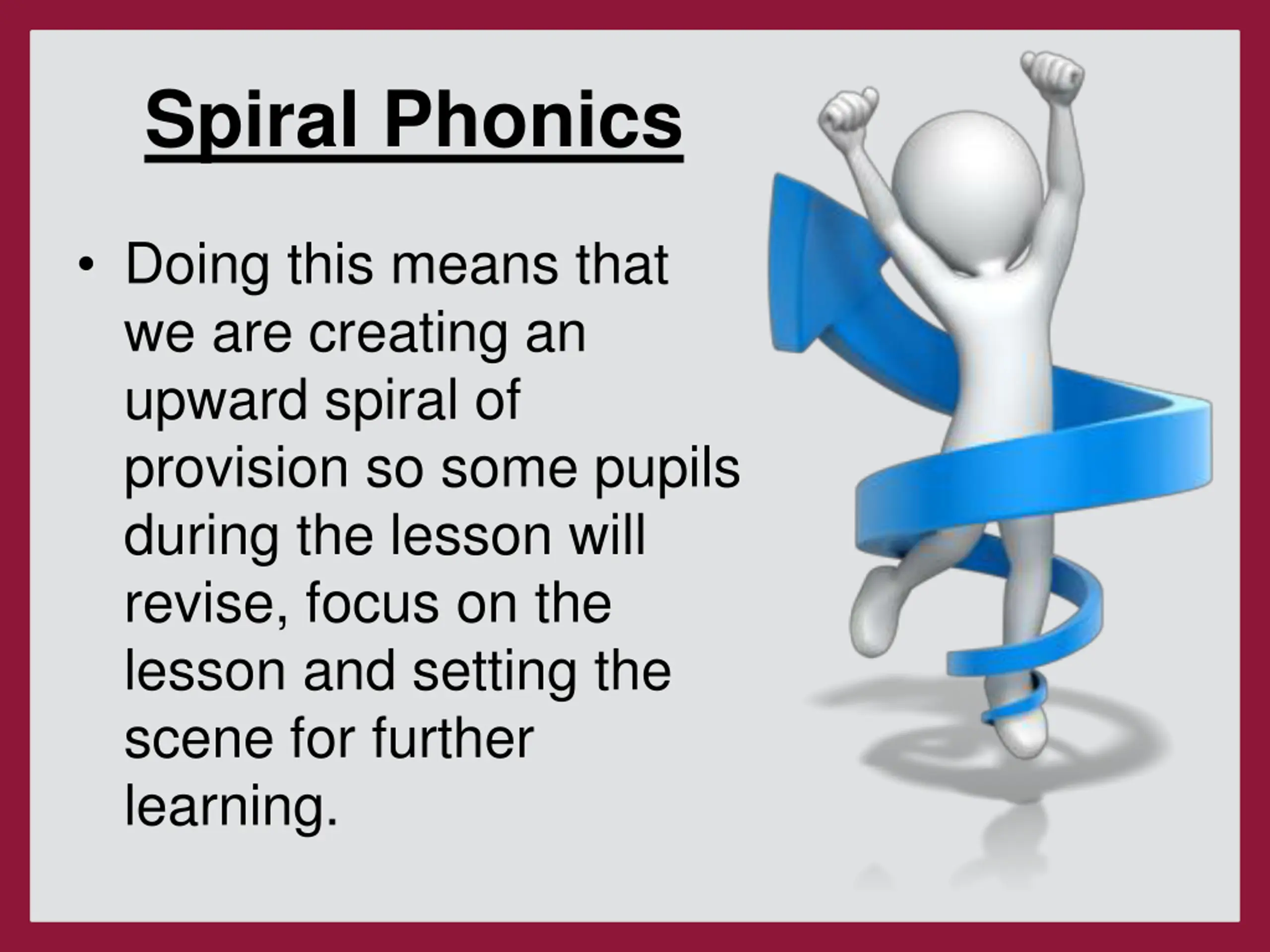 Spiral Phonics

• Doing this means that we are creating an upward spiral of provision so some pupils during the lesson will revise, focus on the lesson and setting the scene for further learning.